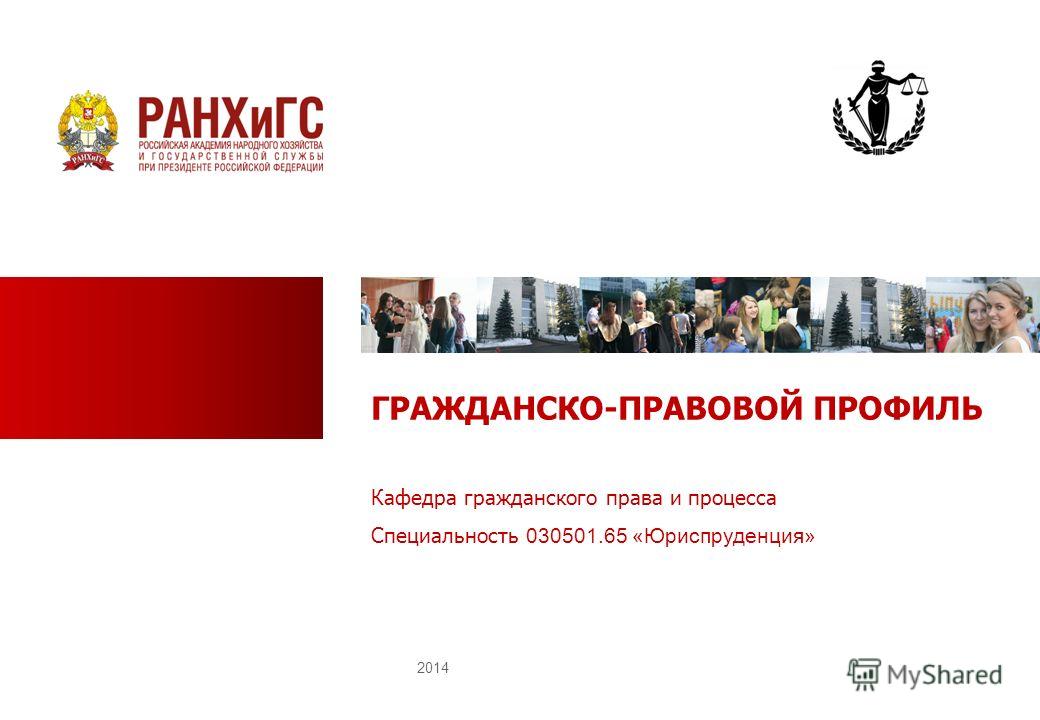 РАНХиГС
РОССИЙСКАЯ АКАДЕМИЯ НАРОДНОГО ХОЗЯЙСТВА И ГОСУДАРСТВЕННОЙ СЛУЖБЫ ПРИ ПРЕЗИДЕНТЕ РОССИЙСКОЙ ФЕДЕРАЦИИ

ГРАЖДАНСКО-ПРАВОВОЙ ПРОФИЛЬ

Кафедра гражданского права и процесса

Специальность 030501.65 «Юриспруденция»

2014

MyShared